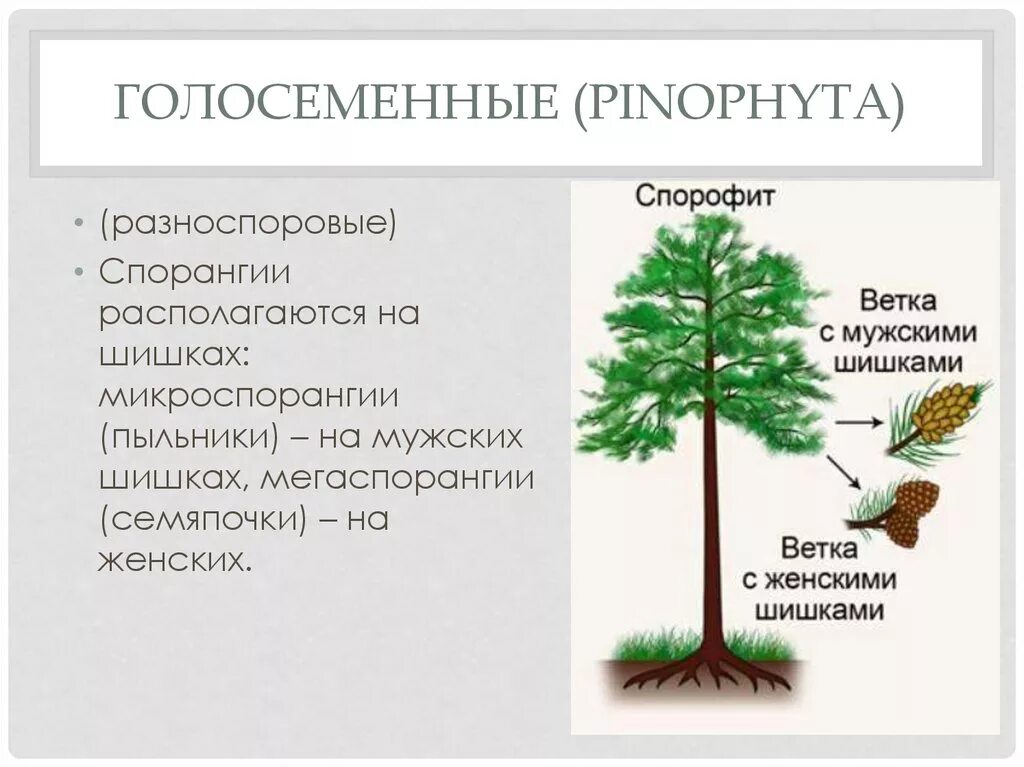 ГОЛОСЕМЕННЫЕ (PINOPHYTA)

• (разноспоровые)
• Спорангии располагаются на шишках: микроспорангии (пыльники) – на мужских шишках, мегаспорангии (семяпочки) – на женских.

Спорофит

Ветка с мужскими шишками

Ветка с женскими шишками